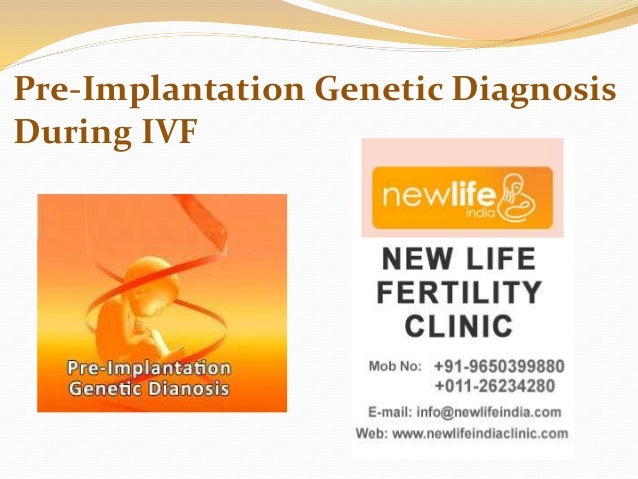 Pre-Implantation Genetic Diagnosis During IVF

Pre-Implantation Genetic Dianosis

newlife india

NEW LIFE FERTILITY CLINIC

Mob No: +91-9650399880
+011-26234280

E-mail: info@newlifeindia.com
Web: www.newlifeindiaclinic.com